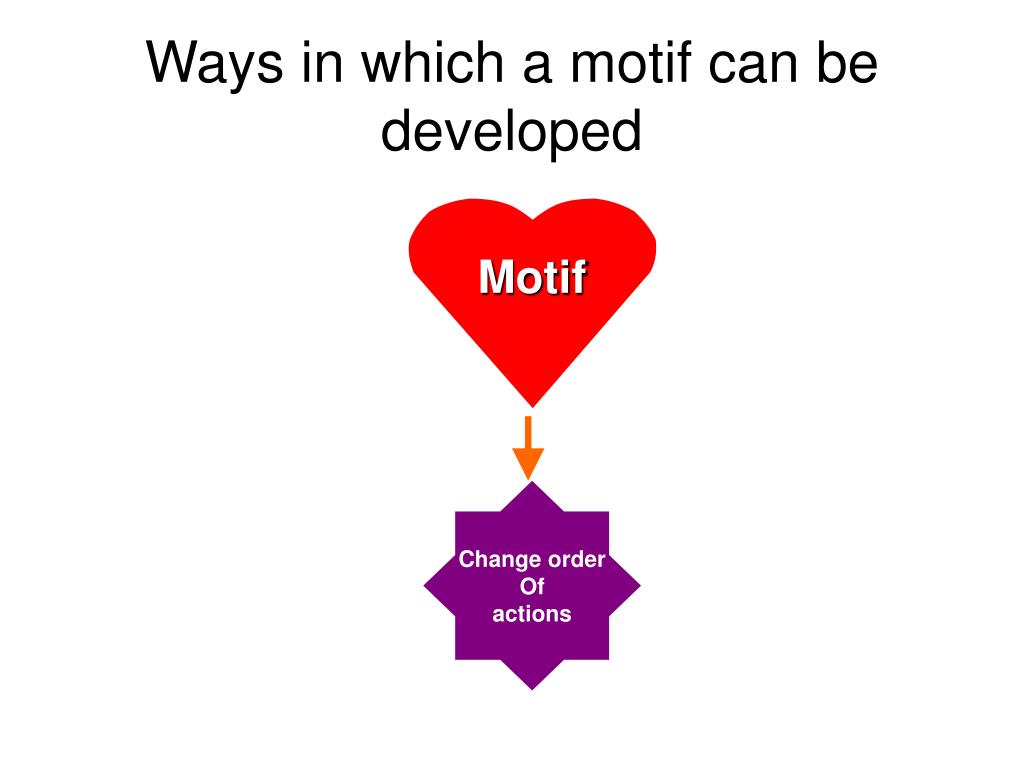 Ways in which a motif can be developed

Motif

Change order
Of
actions